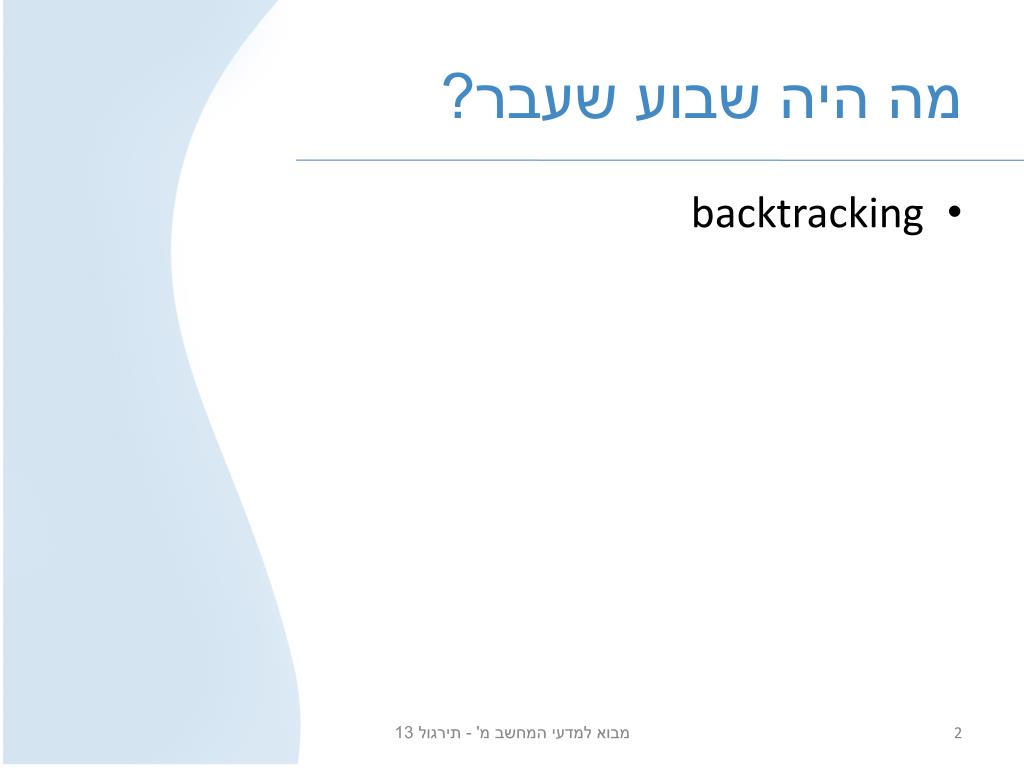 מה היה שבוע שעבר?

• backtracking

מבוא למדעי המחשב מ' - תירגול 13

2